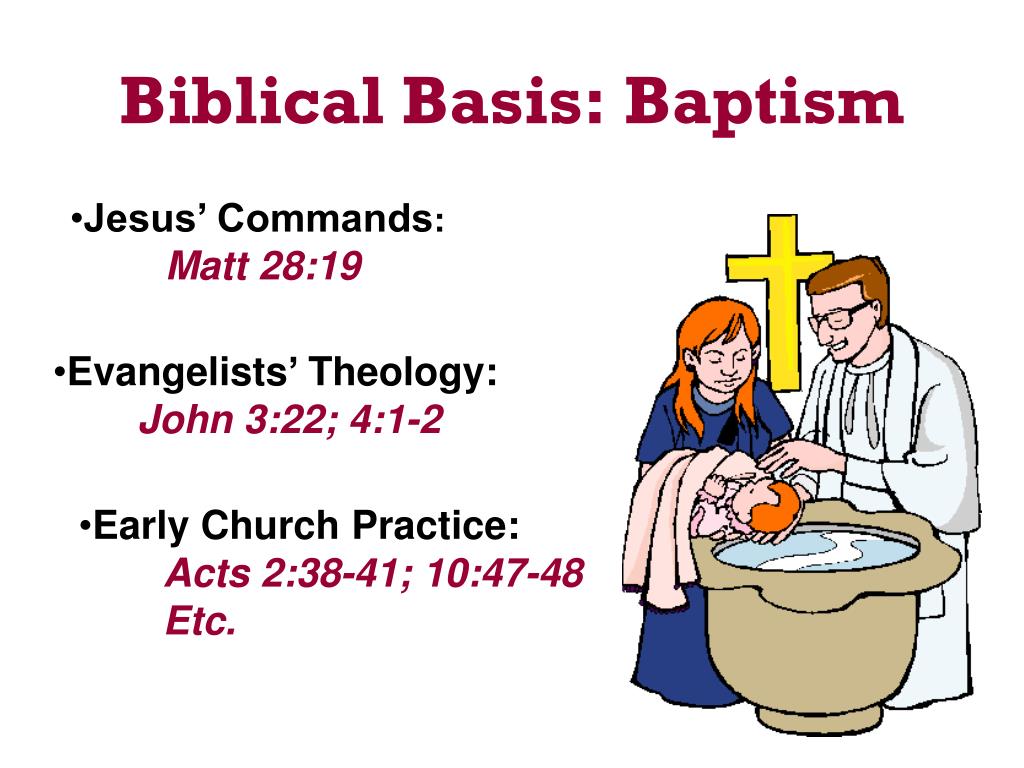 Biblical Basis: Baptism

•Jesus’ Commands:
Matt 28:19

•Evangelists’ Theology:
John 3:22; 4:1-2

•Early Church Practice:
Acts 2:38-41; 10:47-48
Etc.